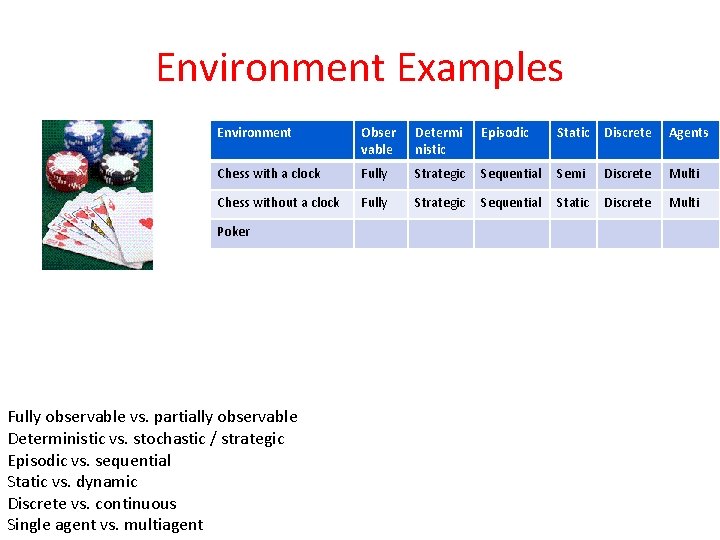 Environment Examples

| Environment | Observable | Deterministic | Episodic | Static | Discrete | Agents |
|---|---|---|---|---|---|---|
| Chess with a clock | Fully | Strategic | Sequential | Semi | Discrete | Multi |
| Chess without a clock | Fully | Strategic | Sequential | Static | Discrete | Multi |
| Poker | | | | | | |

Fully observable vs. partially observable
Deterministic vs. stochastic / strategic
Episodic vs. sequential
Static vs. dynamic
Discrete vs. continuous
Single agent vs. multiagent